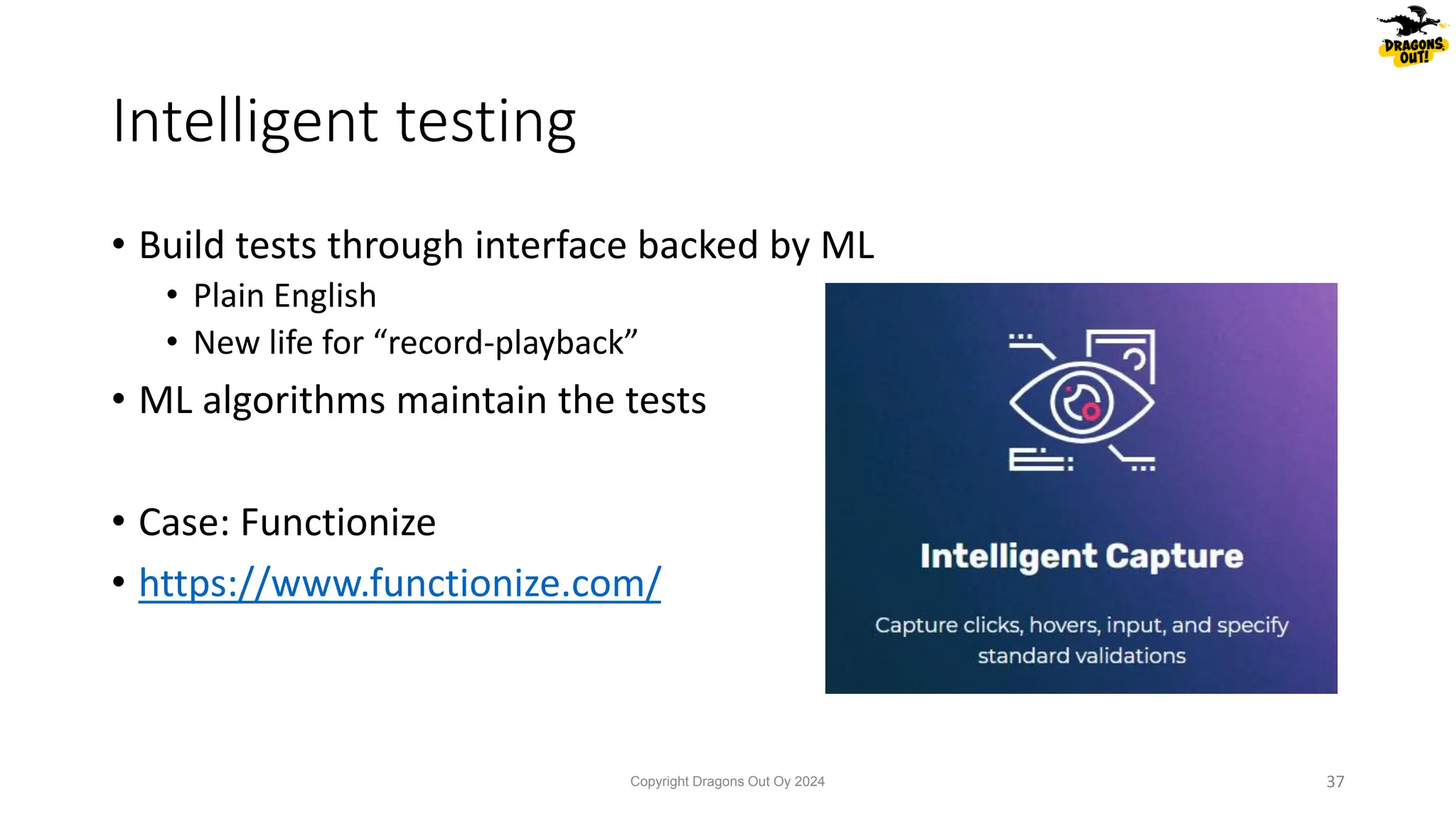 DRAGONS OUT!

Intelligent testing

• Build tests through interface backed by ML
  • Plain English
  • New life for “record-playback”
• ML algorithms maintain the tests

• Case: Functionize
• https://www.functionize.com/

Intelligent Capture

Capture clicks, hovers, input, and specify standard validations

Copyright Dragons Out Oy 2024

37